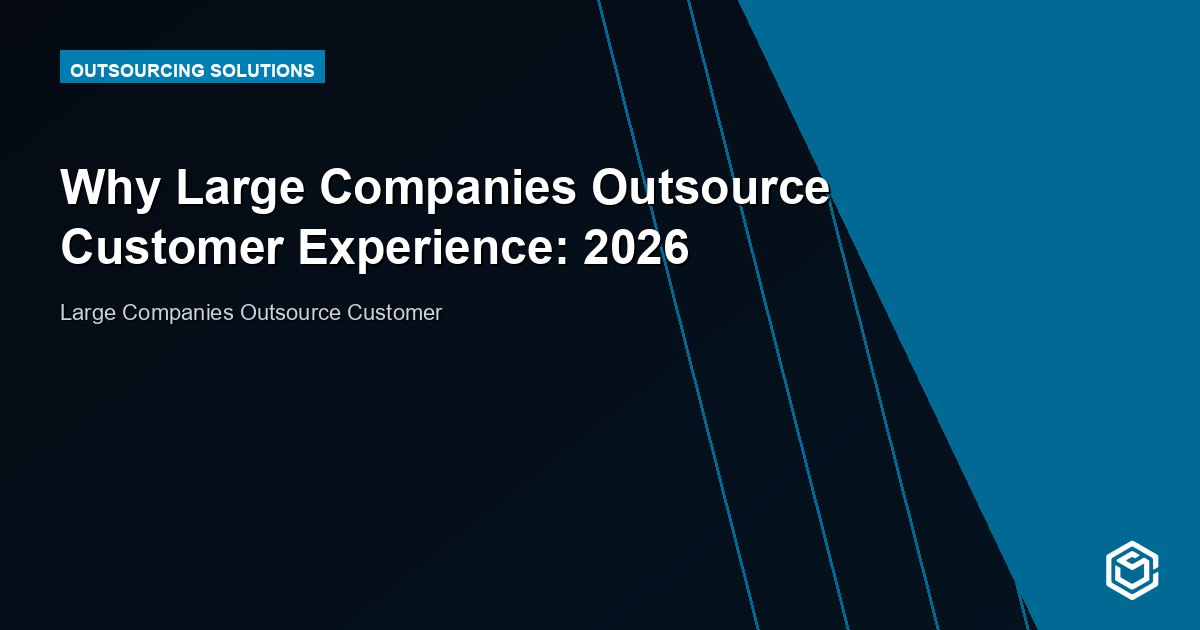 OUTSOURCING SOLUTIONS

Why Large Companies Outsource Customer Experience: 2026

Large Companies Outsource Customer